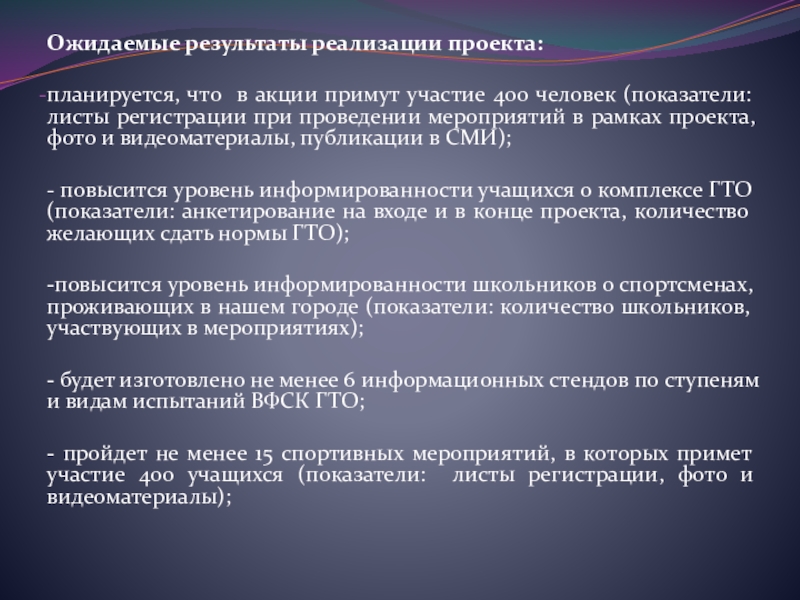 Ожидаемые результаты реализации проекта:

-планируется, что в акции примут участие 400 человек (показатели: листы регистрации при проведении мероприятий в рамках проекта, фото и видеоматериалы, публикации в СМИ);

- повысится уровень информированности учащихся о комплексе ГТО (показатели: анкетирование на входе и в конце проекта, количество желающих сдать нормы ГТО);

-повысится уровень информированности школьников о спортсменах, проживающих в нашем городе (показатели: количество школьников, участвующих в мероприятиях);

- будет изготовлено не менее 6 информационных стендов по ступеням и видам испытаний ВФСК ГТО;

- пройдет не менее 15 спортивных мероприятий, в которых примет участие 400 учащихся (показатели: листы регистрации, фото и видеоматериалы);